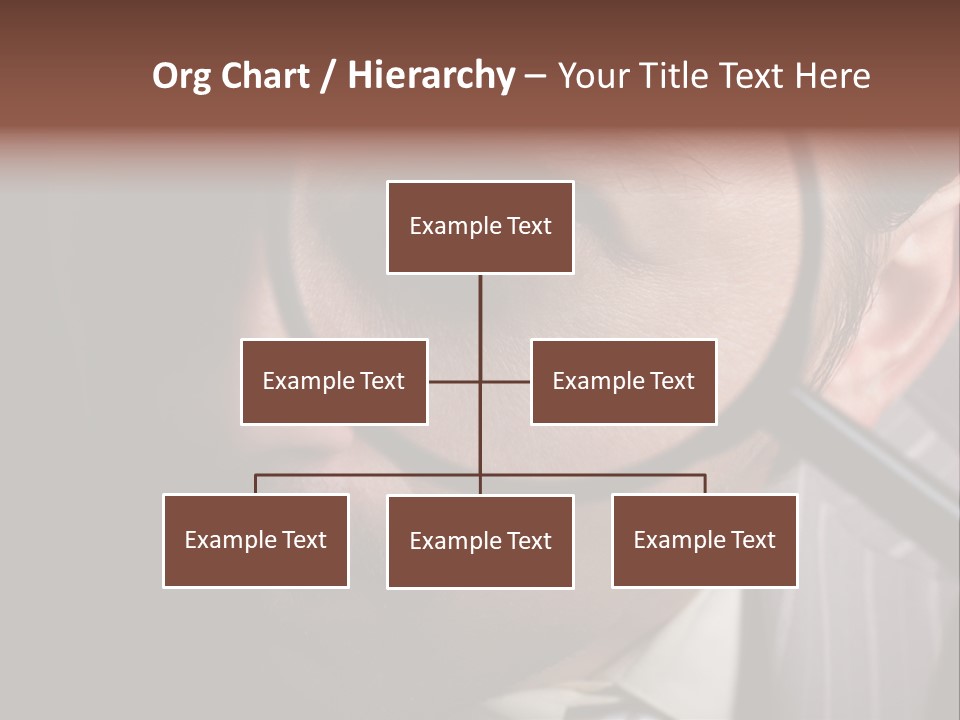 Org Chart / Hierarchy – Your Title Text Here

Example Text

Example Text

Example Text

Example Text

Example Text

Example Text